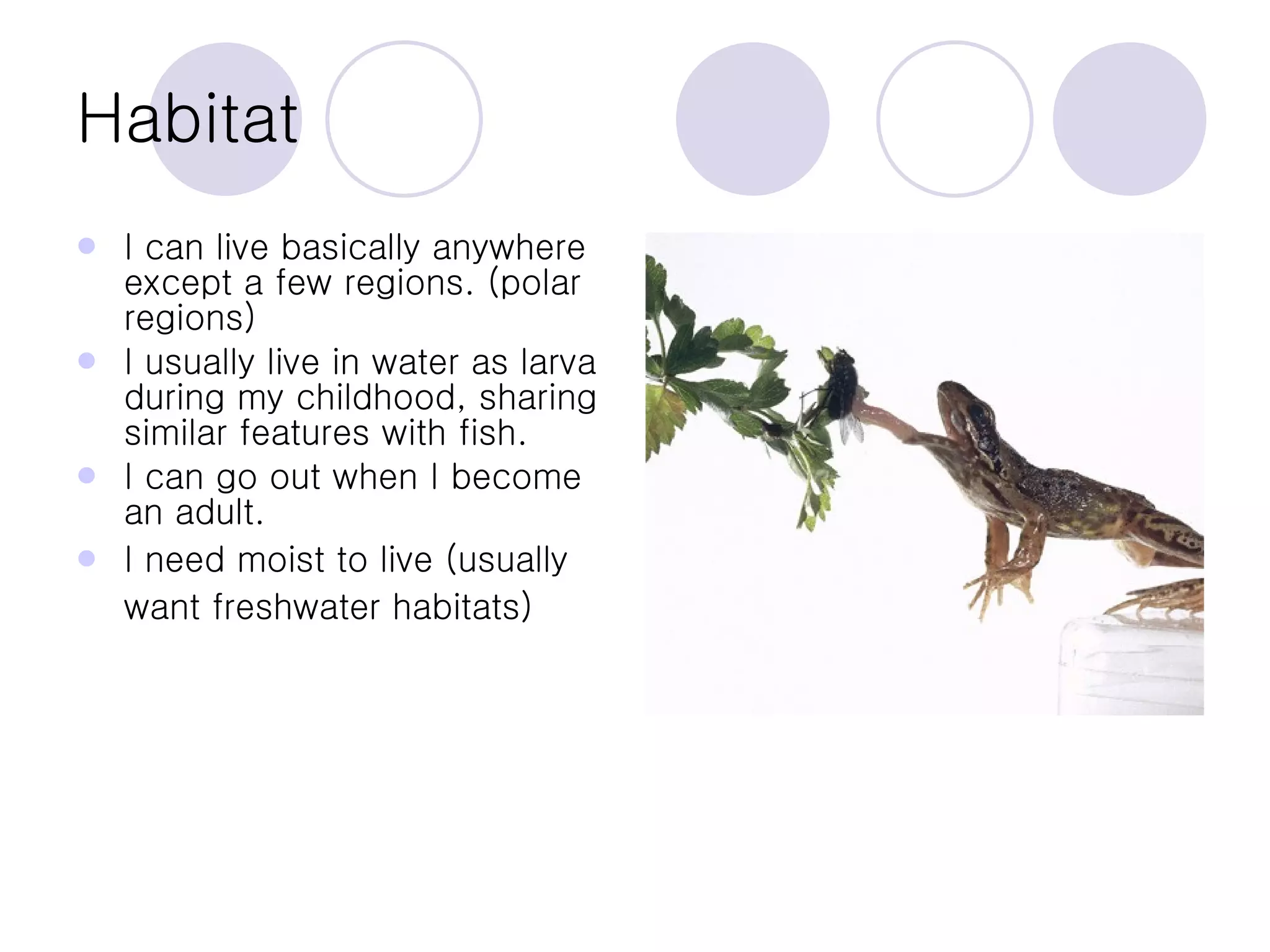 Habitat

- I can live basically anywhere except a few regions. (polar regions)
- I usually live in water as larva during my childhood, sharing similar features with fish.
- I can go out when I become an adult.
- I need moist to live (usually want freshwater habitats)